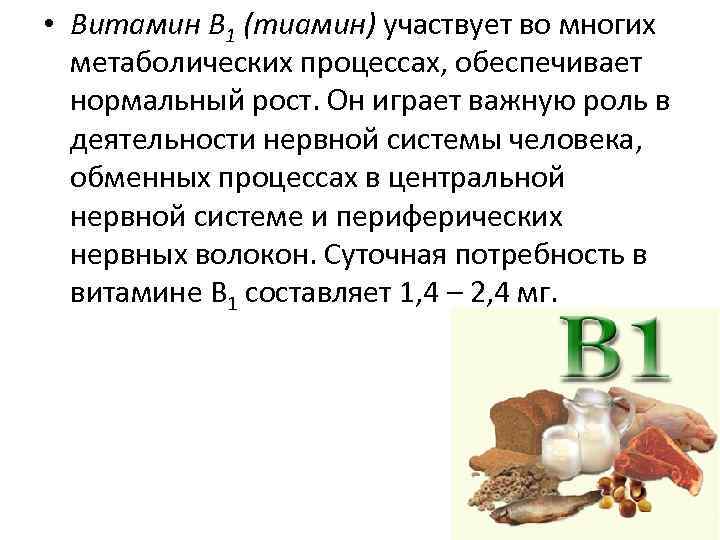 • Витамин $B_1$ (тиамин) участвует во многих метаболических процессах, обеспечивает нормальный рост. Он играет важную роль в деятельности нервной системы человека, обменных процессах в центральной нервной системе и периферических нервных волокон. Суточная потребность в витамине $B_1$ составляет 1,4 – 2,4 мг.

B1